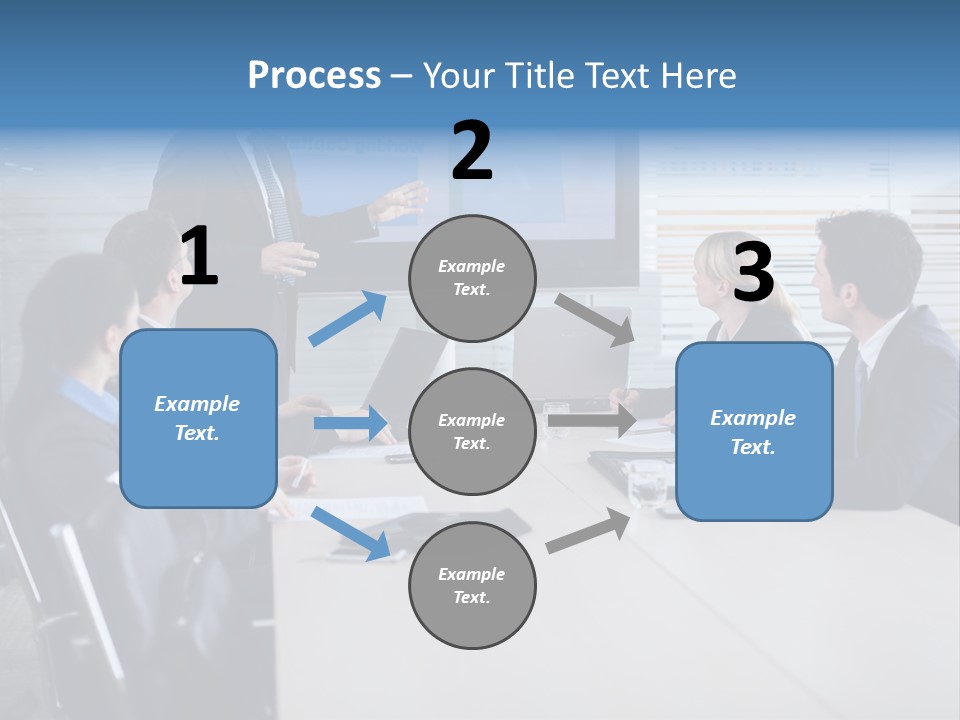 Process – Your Title Text Here

1

Example Text.

2

Example Text.

Example Text.

Example Text.

3

Example Text.